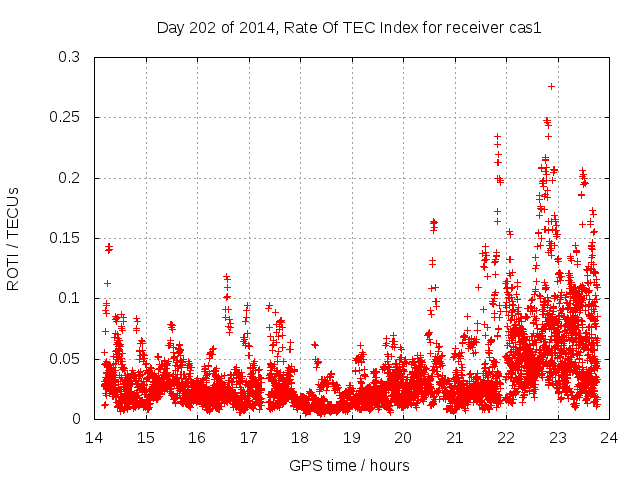 Day 202 of 2014, Rate Of TEC Index for receiver cas1

ROTI / TECUs

0.3
0.25
0.2
0.15
0.1
0.05
0

14 15 16 17 18 19 20 21 22 23 24

GPS time / hours